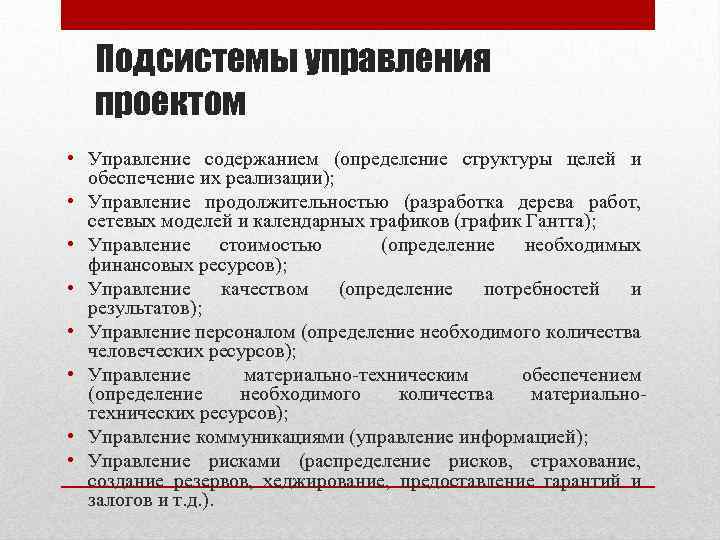 Подсистемы управления проектом

• Управление содержанием (определение структуры целей и обеспечение их реализации);
• Управление продолжительностью (разработка дерева работ, сетевых моделей и календарных графиков (график Гантта);
• Управление стоимостью (определение необходимых финансовых ресурсов);
• Управление качеством (определение потребностей и результатов);
• Управление персоналом (определение необходимого количества человеческих ресурсов);
• Управление материально-техническим обеспечением (определение необходимого количества материально-технических ресурсов);
• Управление коммуникациями (управление информацией);
• Управление рисками (распределение рисков, страхование, создание резервов, хеджирование, предоставление гарантий и залогов и т.д.).